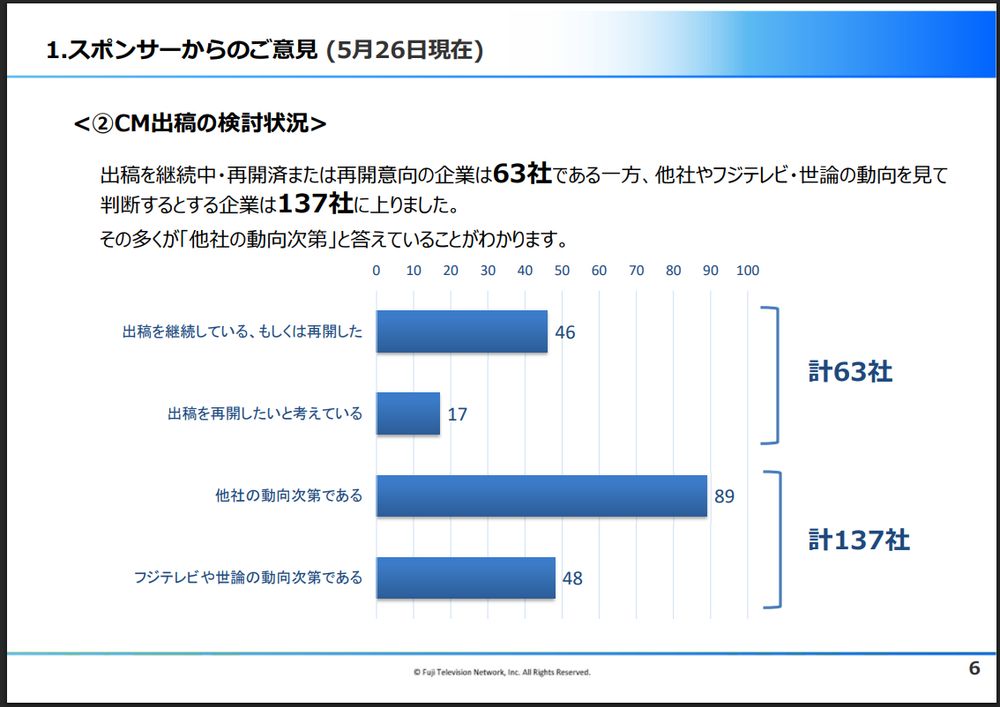 1.スポンサーからのご意見 (5月26日現在)

<②CM出稿の検討状況>

出稿を継続中・再開済または再開意向の企業は63社である一方、他社やフジテレビ・世論の動向を見て判断するとする企業は137社に上りました。
その多くが「他社の動向次第」と答えていることがわかります。

0 10 20 30 40 50 60 70 80 90 100

出稿を継続している、もしくは再開した 46
出稿を再開したいと考えている 17
他社の動向次第である 89
フジテレビや世論の動向次第である 48

計63社
計137社

© Fuji Television Network, Inc. All Rights Reserved.

6